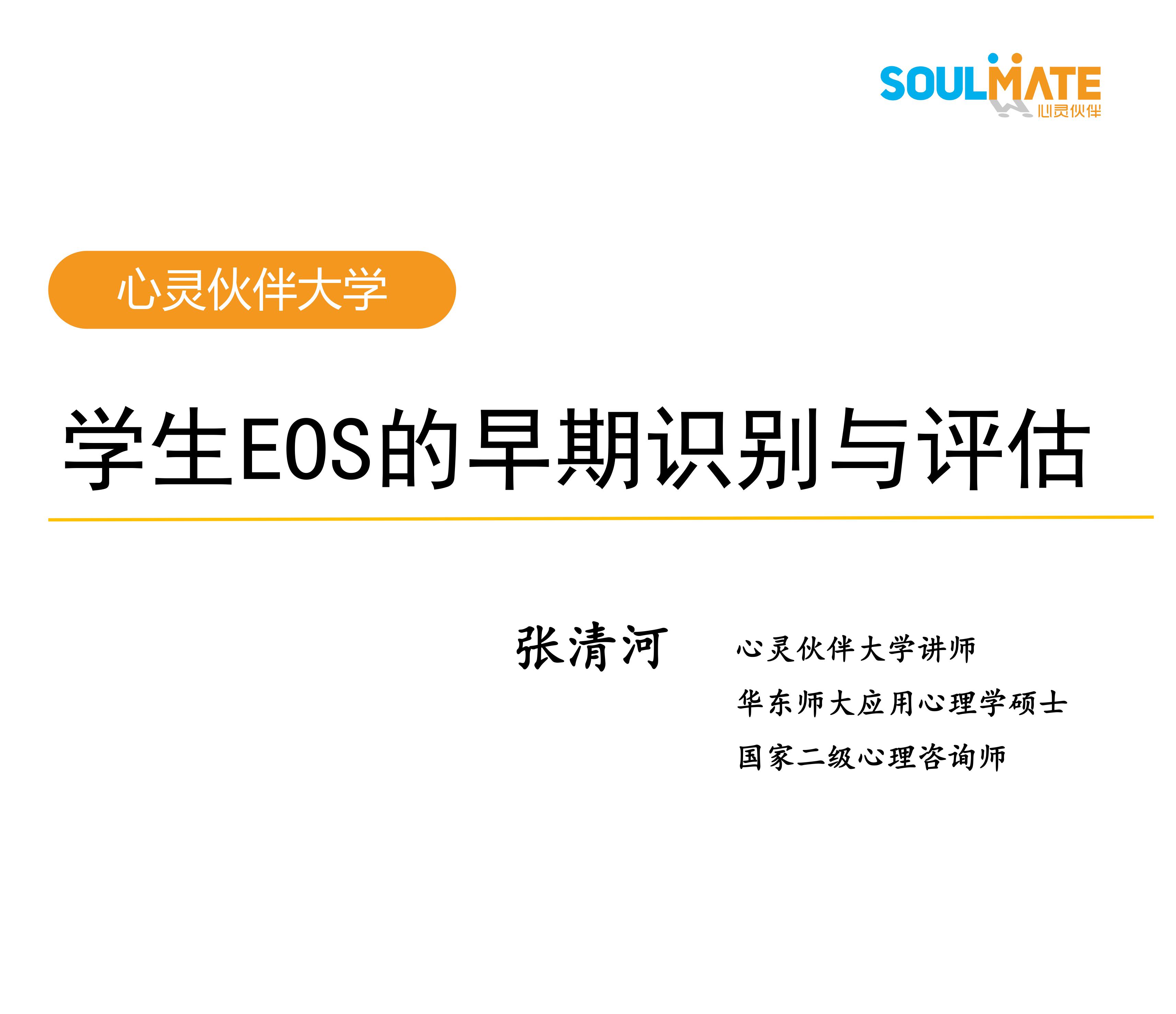 SOULMATE
心灵伙伴

心灵伙伴大学

学生EOS的早期识别与评估

张清河

心灵伙伴大学讲师
华东师大应用心理学硕士
国家二级心理咨询师